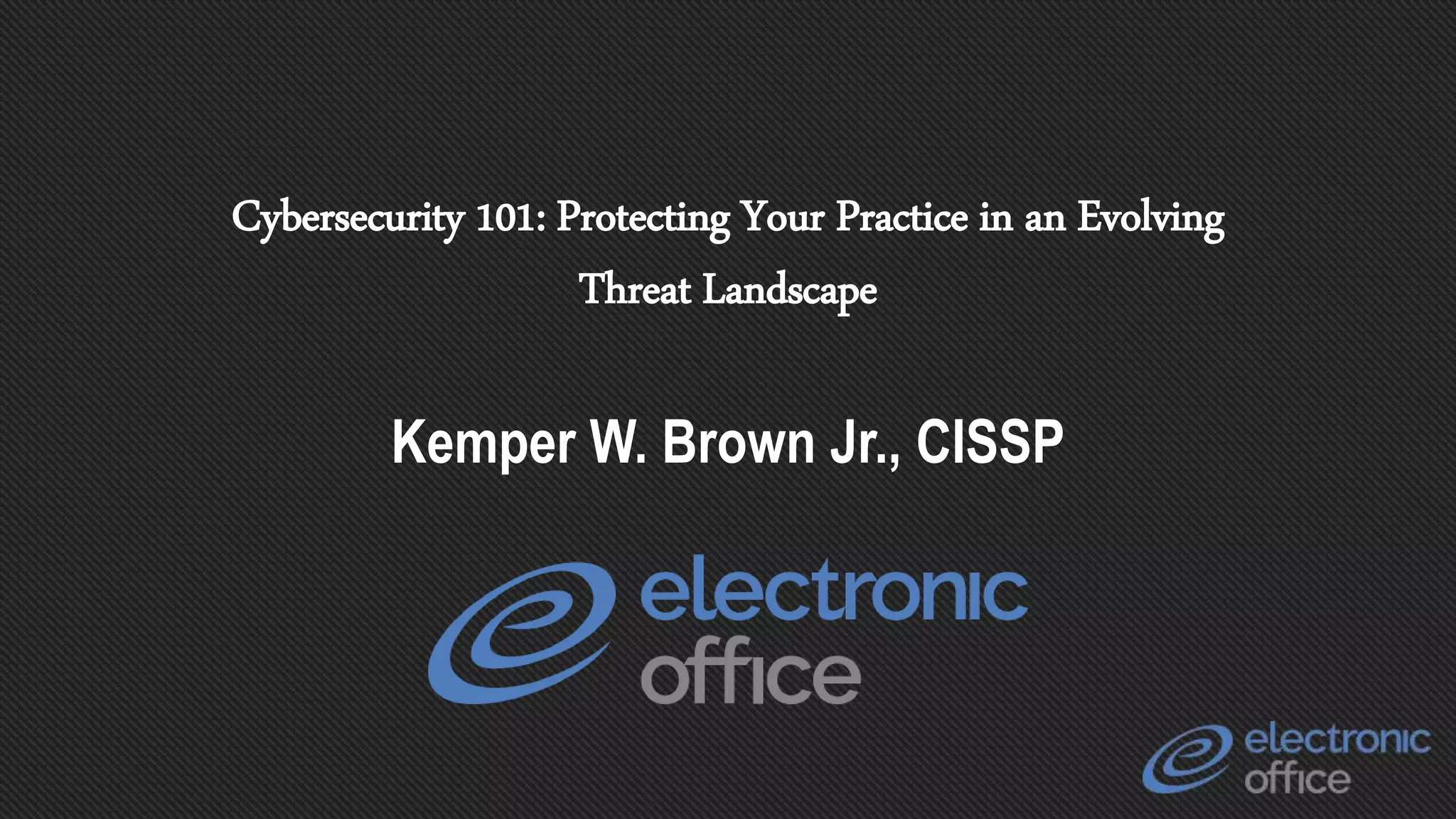 Cybersecurity 101: Protecting Your Practice in an Evolving Threat Landscape

Kemper W. Brown Jr., CISSP

electronic office

electronic office